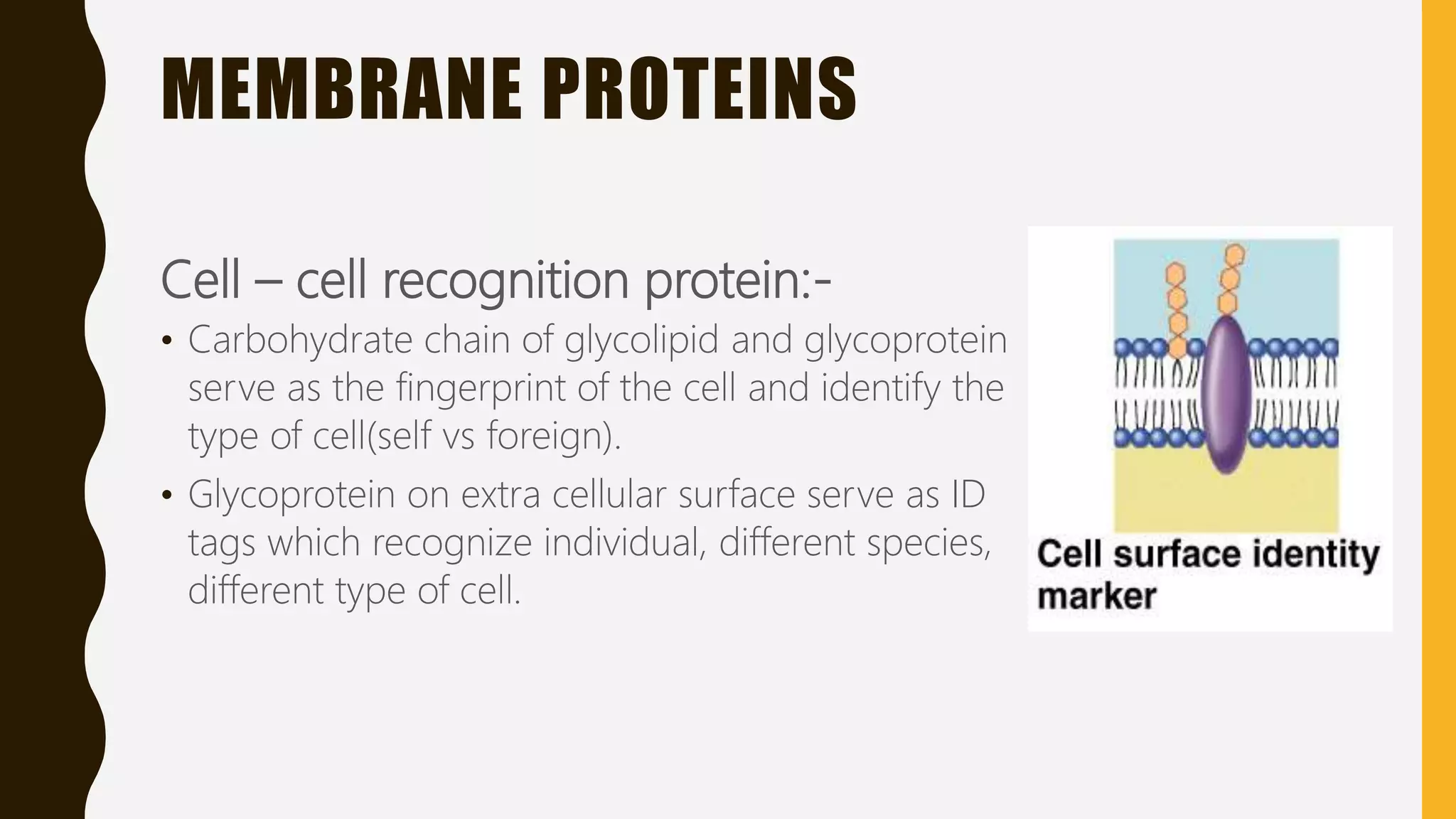 MEMBRANE PROTEINS

Cell – cell recognition protein:-

• Carbohydrate chain of glycolipid and glycoprotein serve as the fingerprint of the cell and identify the type of cell(self vs foreign).

• Glycoprotein on extra cellular surface serve as ID tags which recognize individual, different species, different type of cell.

Cell surface identity marker